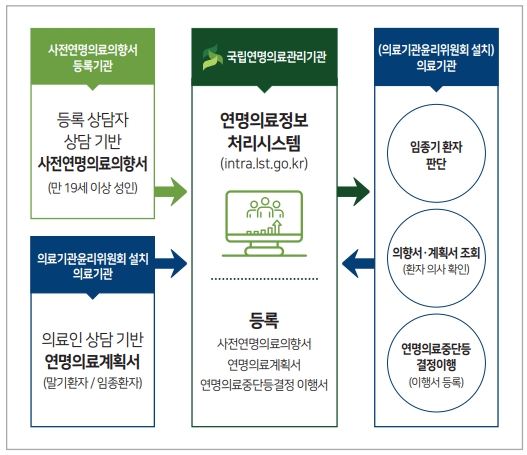 사전연명의료의향서 등록기관

등록 상담자
상담 기반
사전연명의료의향서
(만 19세 이상 성인)

의료기관윤리위원회 설치 의료기관

의료인 상담 기반
연명의료계획서
(말기환자 / 임종환자)

국립연명의료관리기관

연명의료정보 처리시스템
(intra.lst.go.kr)

등록
사전연명의료의향서
연명의료계획서
연명의료중단등결정 이행서

(의료기관윤리위원회 설치) 의료기관

임종기 환자 판단

의향서·계획서 조회
(환자 의사 확인)

연명의료중단등 결정이행
(이행서 등록)